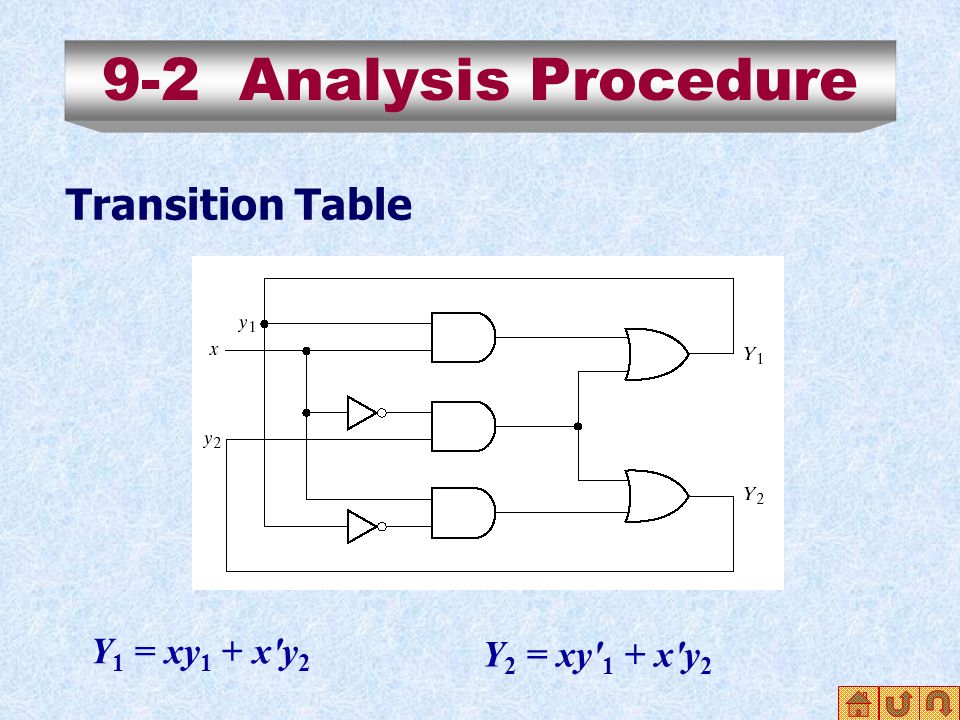 9-2 Analysis Procedure

Transition Table

$y_1$

$x$

$y_2$

$Y_1$

$Y_2$

$Y_1 = xy_1 + x'y_2$

$Y_2 = xy'_1 + x'y_2$